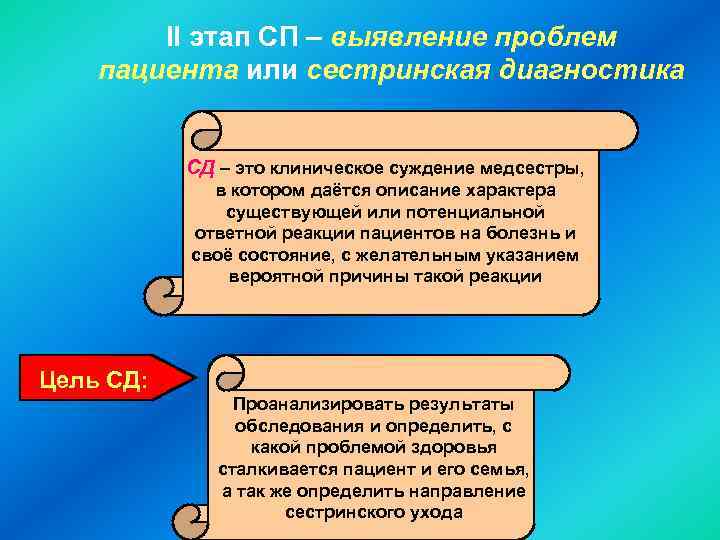 II этап СП – выявление проблем пациента или сестринская диагностика

СД – это клиническое суждение медсестры, в котором даётся описание характера существующей или потенциальной ответной реакции пациентов на болезнь и своё состояние, с желательным указанием вероятной причины такой реакции

Цель СД:

Проанализировать результаты обследования и определить, с какой проблемой здоровья сталкивается пациент и его семья, а так же определить направление сестринского ухода